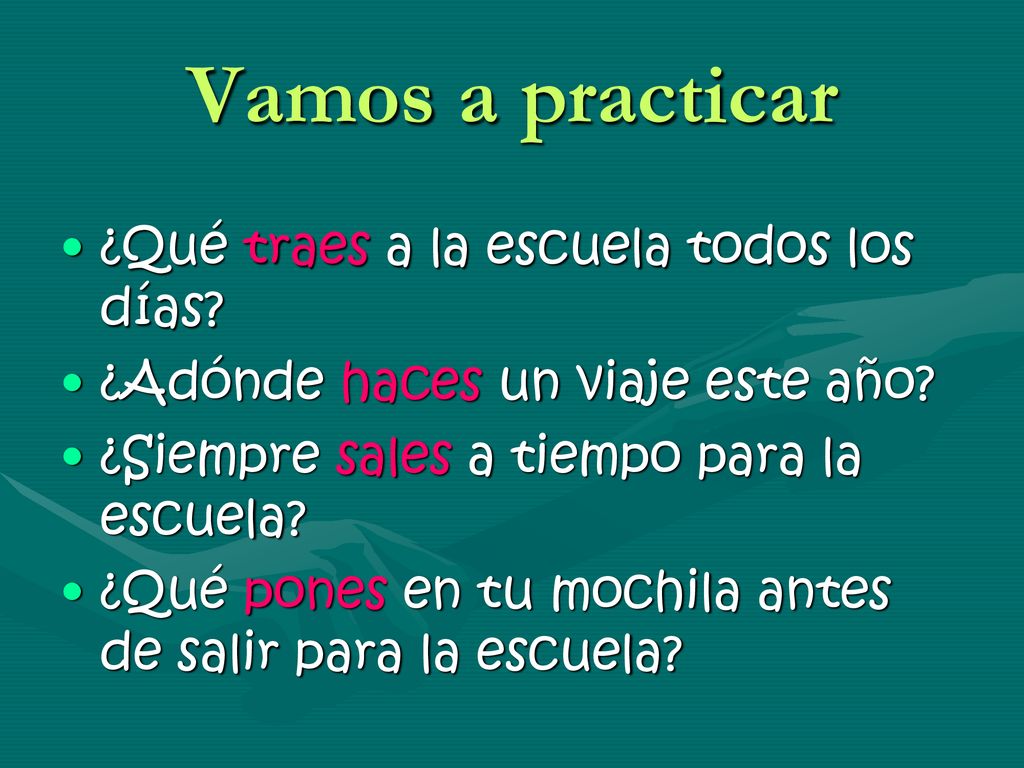 Vamos a practicar

• ¿Qué traes a la escuela todos los días?
• ¿Adónde haces un viaje este año?
• ¿Siempre sales a tiempo para la escuela?
• ¿Qué pones en tu mochila antes de salir para la escuela?